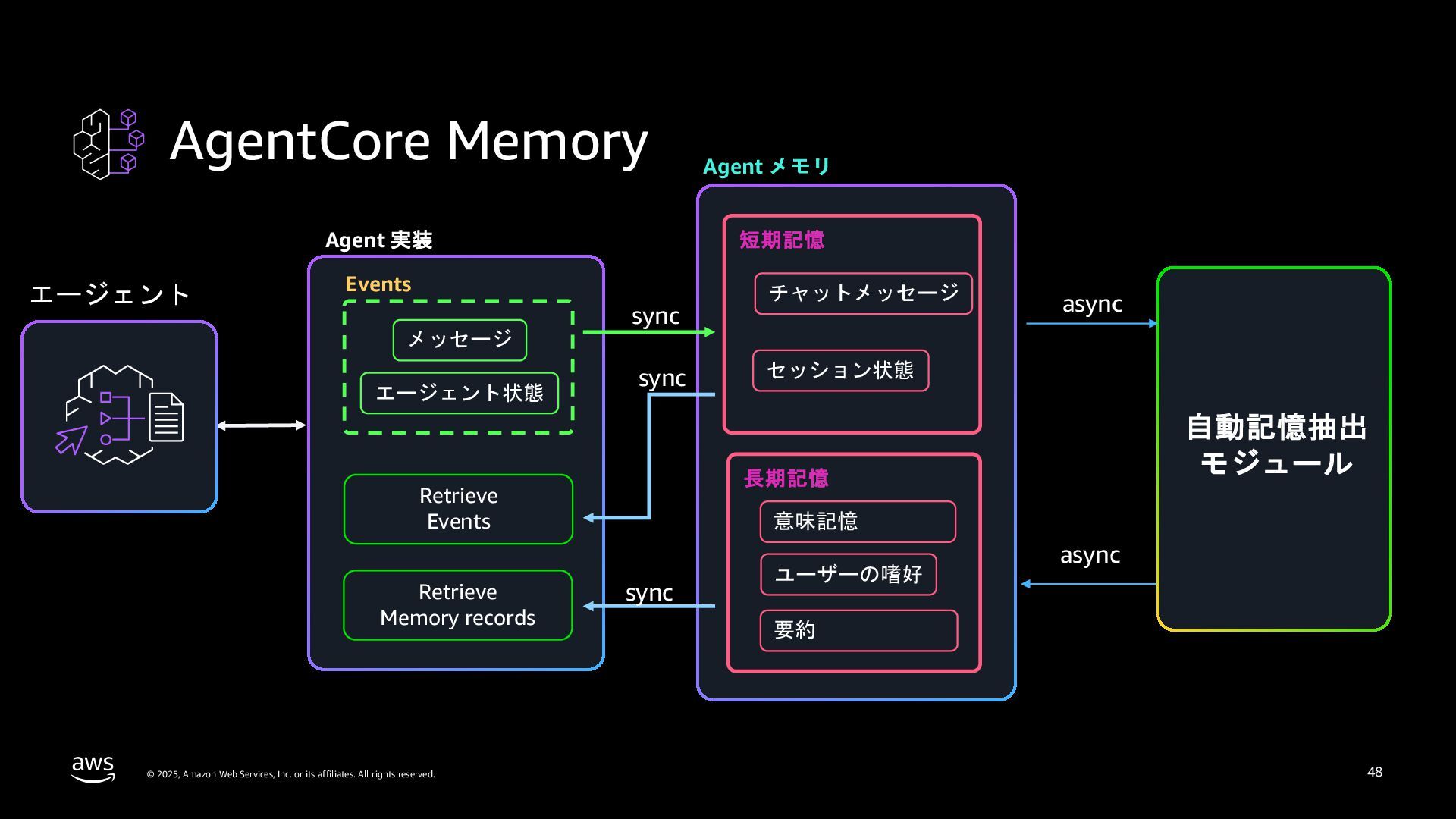 AgentCore Memory

エージェント

Agent 実装

Events

メッセージ

エージェント状態

Retrieve Events

Retrieve Memory records

sync

sync

sync

Agent メモリ

短期記憶

チャットメッセージ

セッション状態

長期記憶

意味記憶

ユーザーの嗜好

要約

async

async

自動記憶抽出モジュール

aws

© 2025, Amazon Web Services, Inc. or its affiliates. All rights reserved.

48